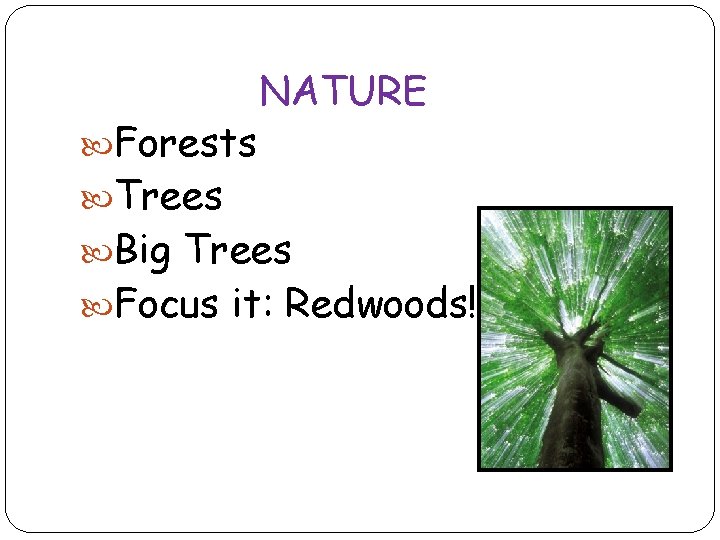 NATURE

Forests
Trees
Big Trees
Focus it: Redwoods!